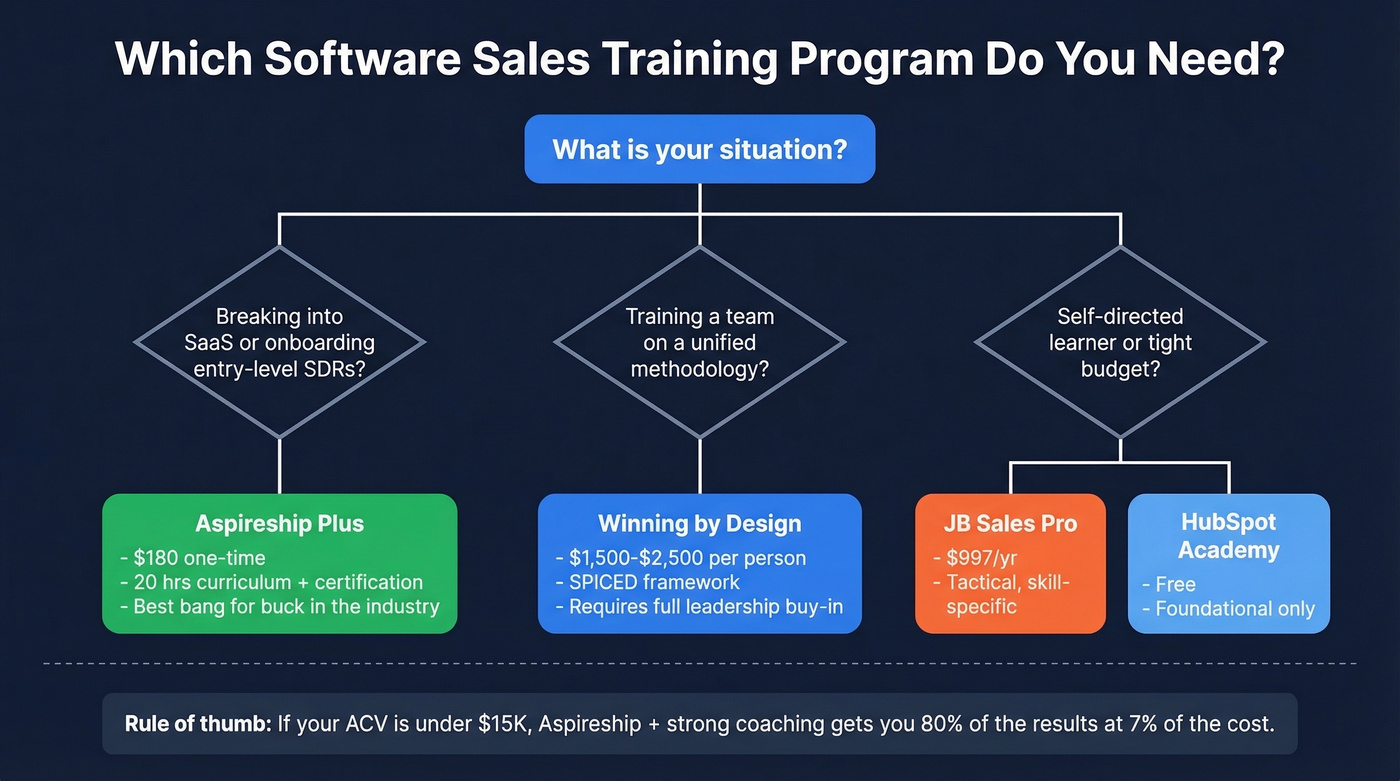 Which Software Sales Training Program Do You Need?

What is your situation?

Breaking into SaaS or onboarding entry-level SDRs?

Training a team on a unified methodology?

Self-directed learner or tight budget?

Aspireship Plus
- $180 one-time
- 20 hrs curriculum + certification
- Best bang for buck in the industry

Winning by Design
- $1,500-$2,500 per person
- SPICED framework
- Requires full leadership buy-in

JB Sales Pro
- $997/yr
- Tactical, skill-specific

HubSpot Academy
- Free
- Foundational only

Rule of thumb: If your ACV is under $15K, Aspireship + strong coaching gets you 80% of the results at 7% of the cost.